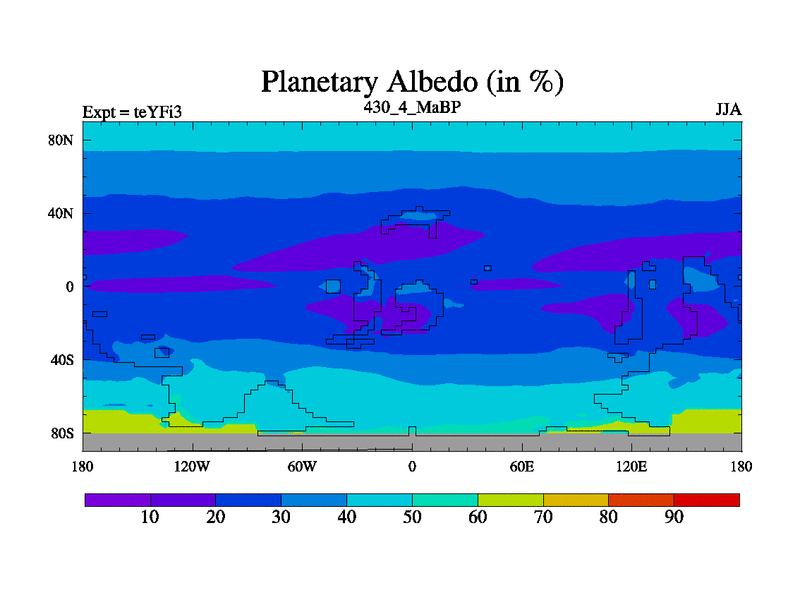 Planetary Albedo (in %)

Expt = teYFi3

430_4_MaBP

JJA

80N
40N
0
40S
80S

180
120W
60W
0
60E
120E
180

10
20
30
40
50
60
70
80
90